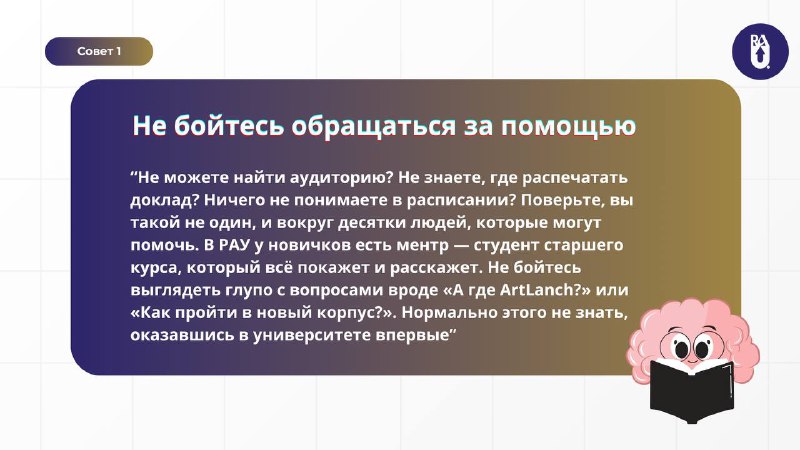 Совет 1

RAU

Не бойтесь обращаться за помощью

“Не можете найти аудиторию? Не знаете, где распечатать доклад? Ничего не понимаете в расписании? Поверьте, вы такой не один, и вокруг десятки людей, которые могут помочь. В РАУ у новичков есть ментр — студент старшего курса, который всё покажет и расскажет. Не бойтесь выглядеть глупо с вопросами вроде «А где ArtLanch?» или «Как пройти в новый корпус?». Нормально этого не знать, оказавшись в университете впервые”